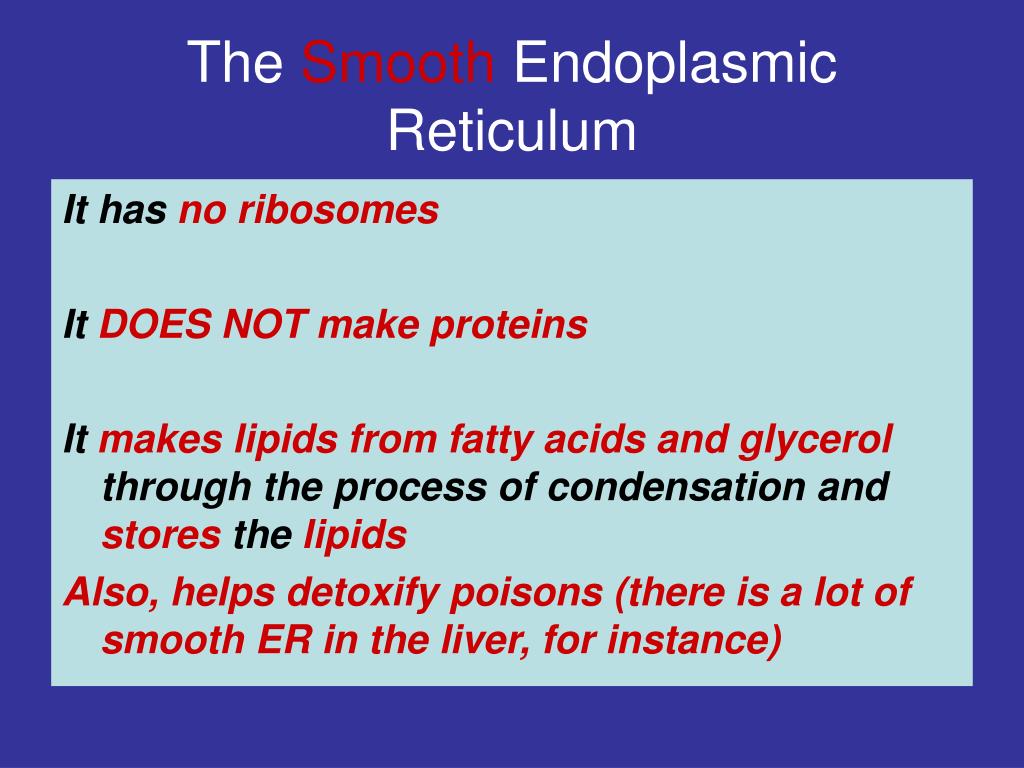 The Smooth Endoplasmic Reticulum

It has no ribosomes

It DOES NOT make proteins

It makes lipids from fatty acids and glycerol through the process of condensation and stores the lipids

Also, helps detoxify poisons (there is a lot of smooth ER in the liver, for instance)